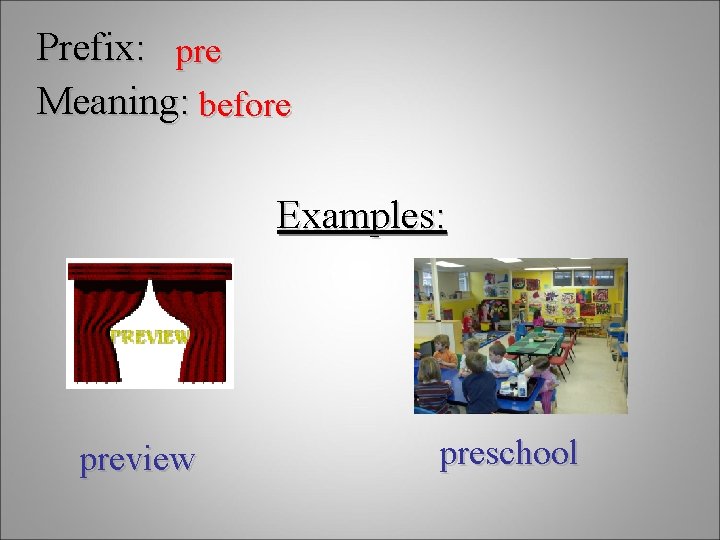 Prefix: pre
Meaning: before

Examples:

PREVIEW

preview

preschool